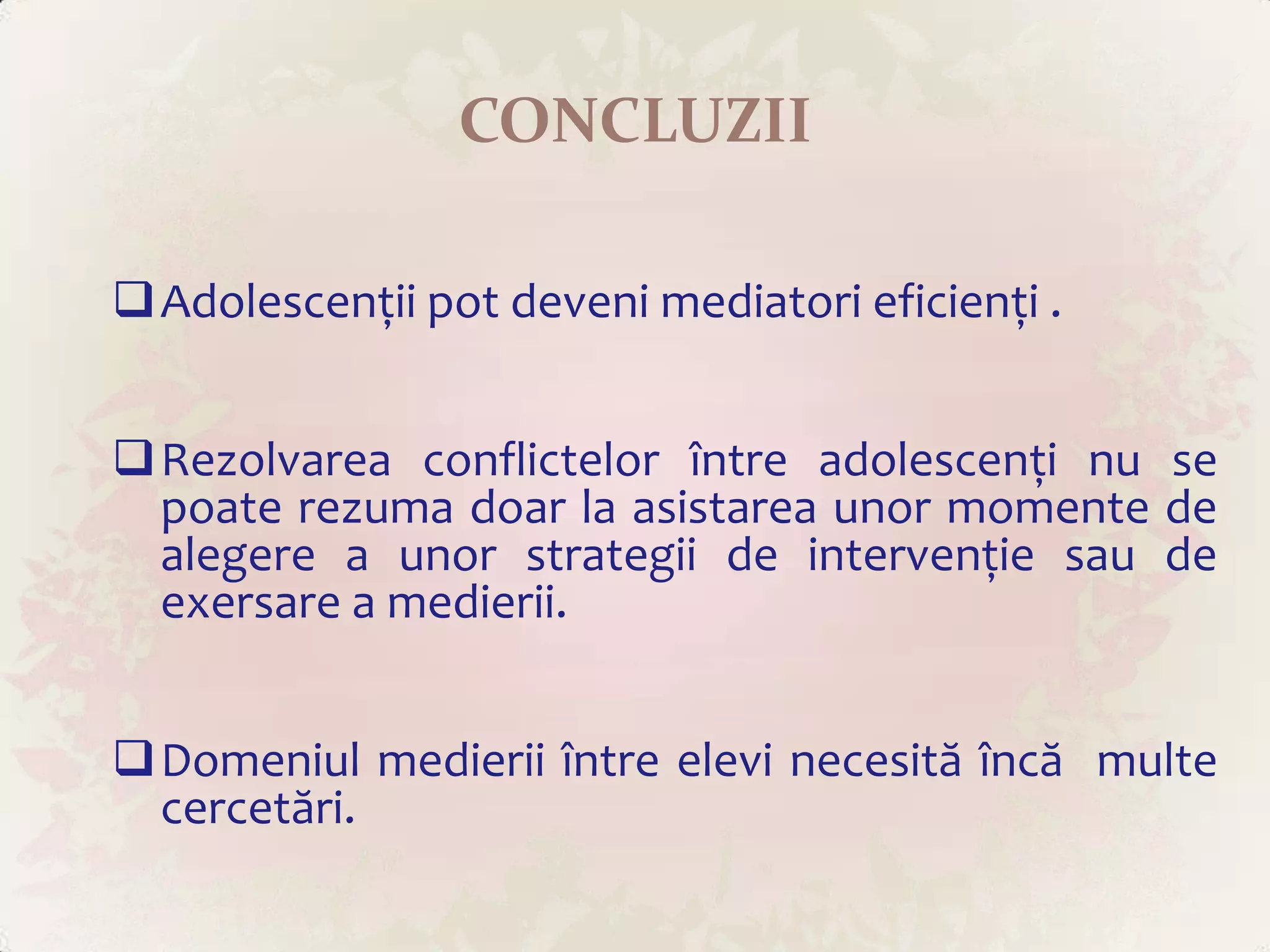 CONCLUZII

❑ Adolescenții pot deveni mediatori eficienți .

❑ Rezolvarea conflictelor între adolescenți nu se poate rezuma doar la asistarea unor momente de alegere a unor strategii de intervenție sau de exersare a medierii.

❑ Domeniul medierii între elevi necesită încă multe cercetări.